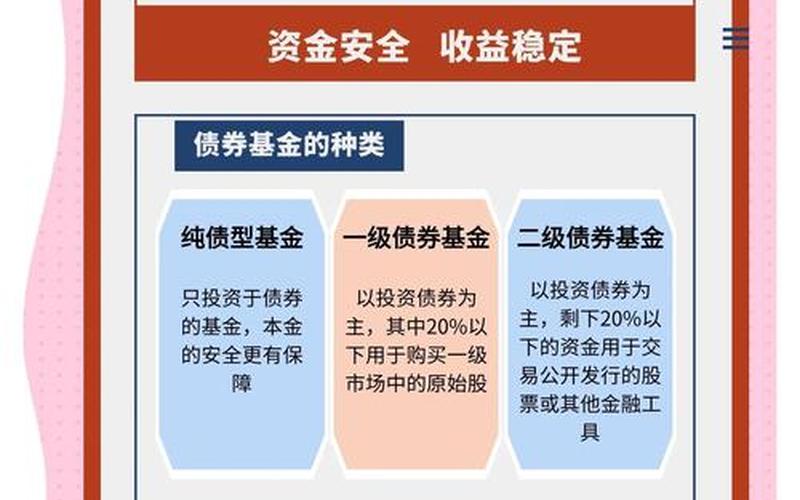 资金安全 收益稳定

债券基金的种类

纯债型基金

只投资于债券的基金，本金的安全更有保障

一级债券基金

以投资债券为主，其中20%以下用于购买一级市场中的原始股

二级债券基金

以投资债券为主，剩下20%以下的资金用于交易公开发行的股票或其他金融工具